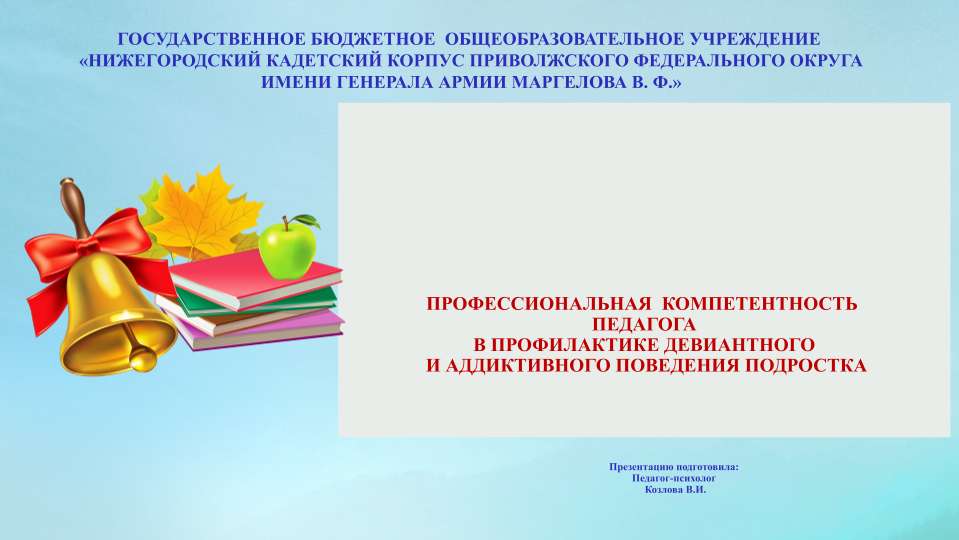 ГОСУДАРСТВЕННОЕ БЮДЖЕТНОЕ ОБЩЕОБРАЗОВАТЕЛЬНОЕ УЧРЕЖДЕНИЕ «НИЖЕГОРОДСКИЙ КАДЕТСКИЙ КОРПУС ПРИВОЛЖСКОГО ФЕДЕРАЛЬНОГО ОКРУГА ИМЕНИ ГЕНЕРАЛА АРМИИ МАРГЕЛОВА В. Ф.»

ПРОФЕССИОНАЛЬНАЯ КОМПЕТЕНТНОСТЬ ПЕДАГОГА В ПРОФИЛАКТИКЕ ДЕВИАНТНОГО И АДДИКТИВНОГО ПОВЕДЕНИЯ ПОДРОСТКА

Презентацию подготовила:
Педагог-психолог
Козлова В.И.